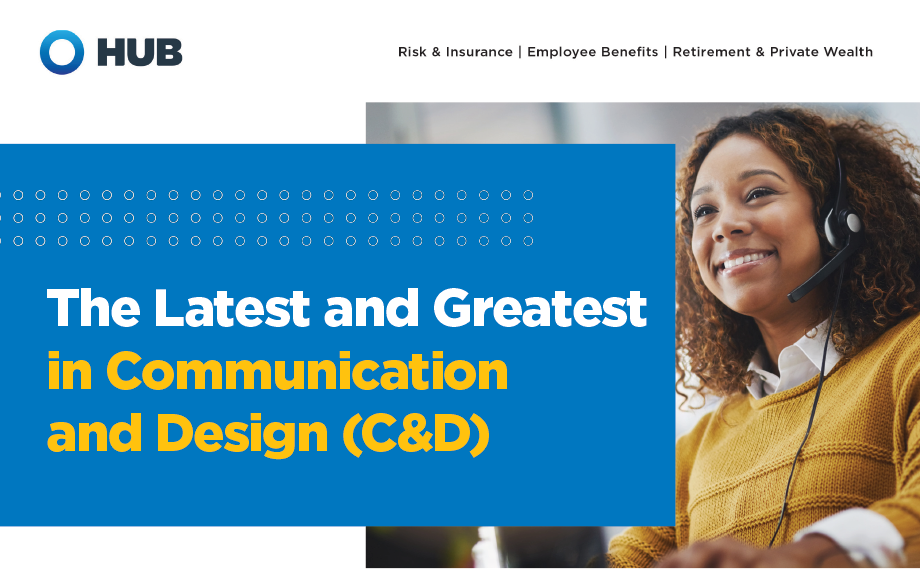 HUB

Risk & Insurance | Employee Benefits | Retirement & Private Wealth

The Latest and Greatest in Communication and Design (C&D)